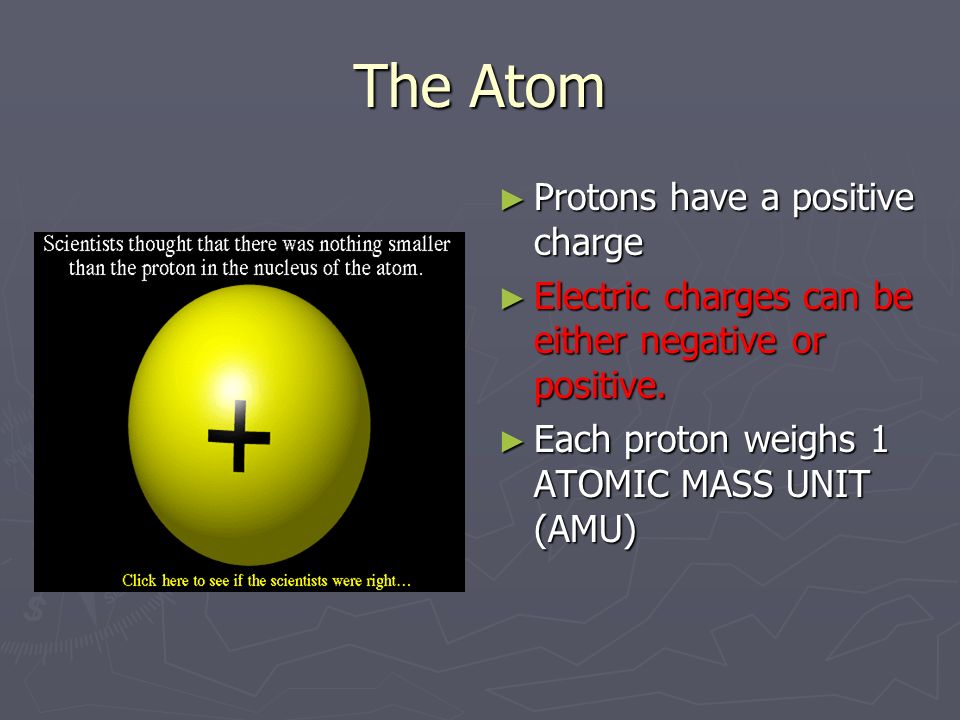 The Atom

Scientists thought that there was nothing smaller than the proton in the nucleus of the atom.

+

Click here to see if the scientists were right…

► Protons have a positive charge

► Electric charges can be either negative or positive.

► Each proton weighs 1 ATOMIC MASS UNIT (AMU)